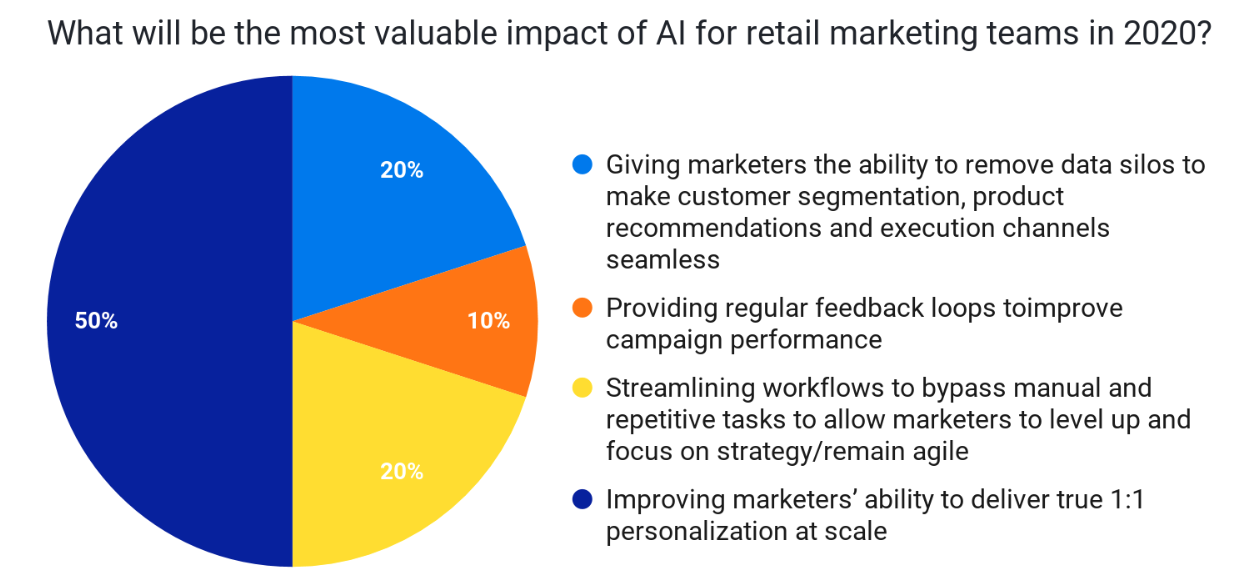 What will be the most valuable impact of AI for retail marketing teams in 2020?

20%

10%

20%

50%

Giving marketers the ability to remove data silos to make customer segmentation, product recommendations and execution channels seamless

Providing regular feedback loops toimprove campaign performance

Streamlining workflows to bypass manual and repetitive tasks to allow marketers to level up and focus on strategy/remain agile

Improving marketers' ability to deliver true 1:1 personalization at scale